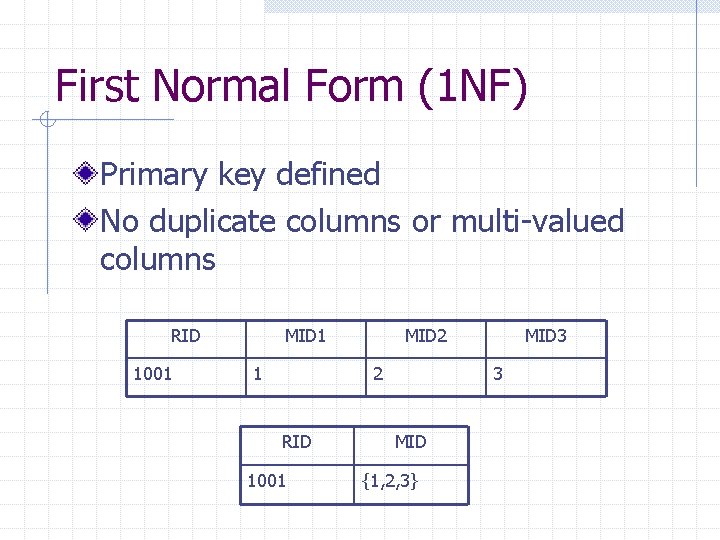 First Normal Form (1NF)

Primary key defined

No duplicate columns or multi-valued columns

| RID | MID1 | MID2 | MID3 |
|---|---|---|---|
| 1001 | 1 | 2 | 3 |

| RID | MID |
|---|---|
| 1001 | {1,2,3} |